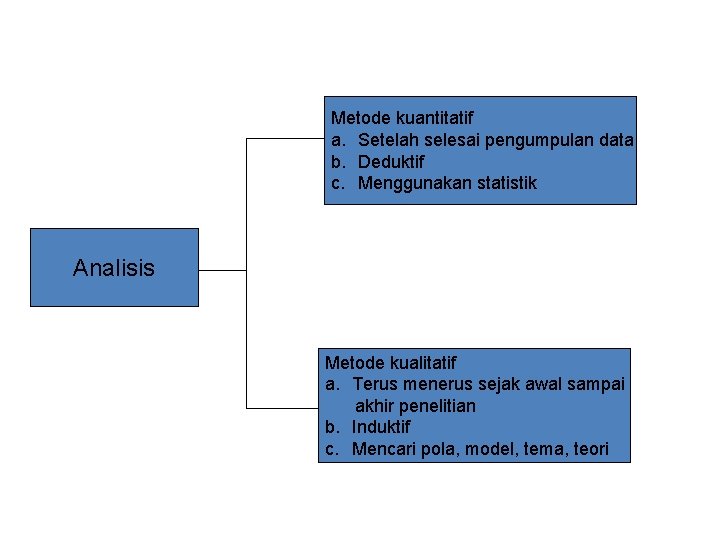 Analisis

Metode kuantitatif
a. Setelah selesai pengumpulan data
b. Deduktif
c. Menggunakan statistik

Metode kualitatif
a. Terus menerus sejak awal sampai akhir penelitian
b. Induktif
c. Mencari pola, model, tema, teori